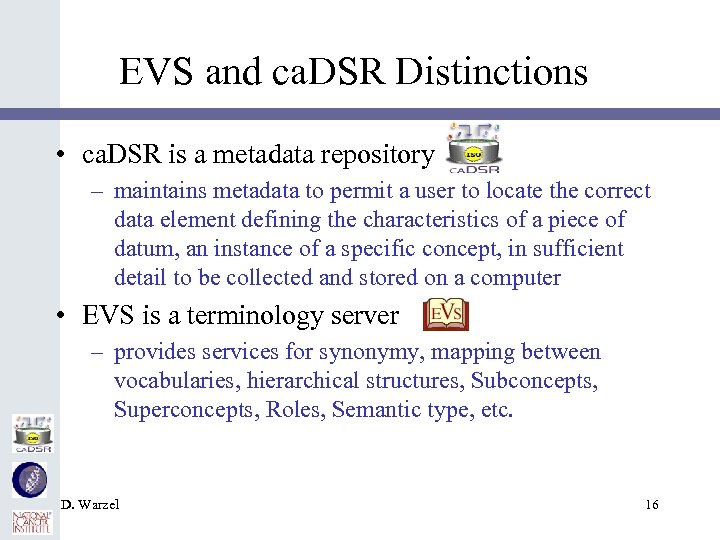 EVS and caDSR Distinctions

• caDSR is a metadata repository

ISO caDSR

– maintains metadata to permit a user to locate the correct data element defining the characteristics of a piece of datum, an instance of a specific concept, in sufficient detail to be collected and stored on a computer

• EVS is a terminology server

EVS

– provides services for synonymy, mapping between vocabularies, hierarchical structures, Subconcepts, Superconcepts, Roles, Semantic type, etc.

ISO caDSR

NATIONAL CANCER INSTITUTE

D. Warzel

16